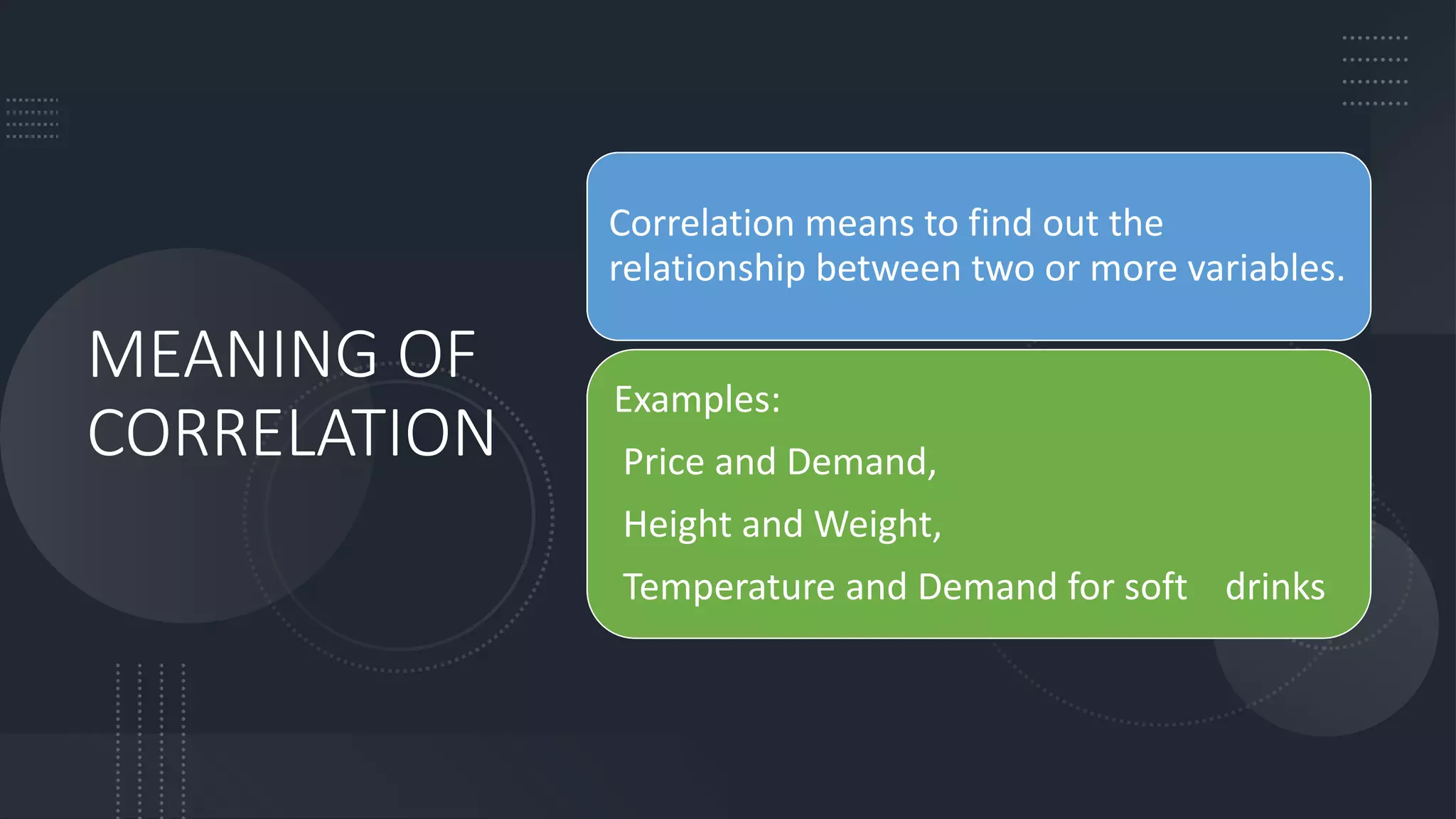 MEANING OF CORRELATION

Correlation means to find out the relationship between two or more variables.

Examples:

Price and Demand,

Height and Weight,

Temperature and Demand for soft drinks